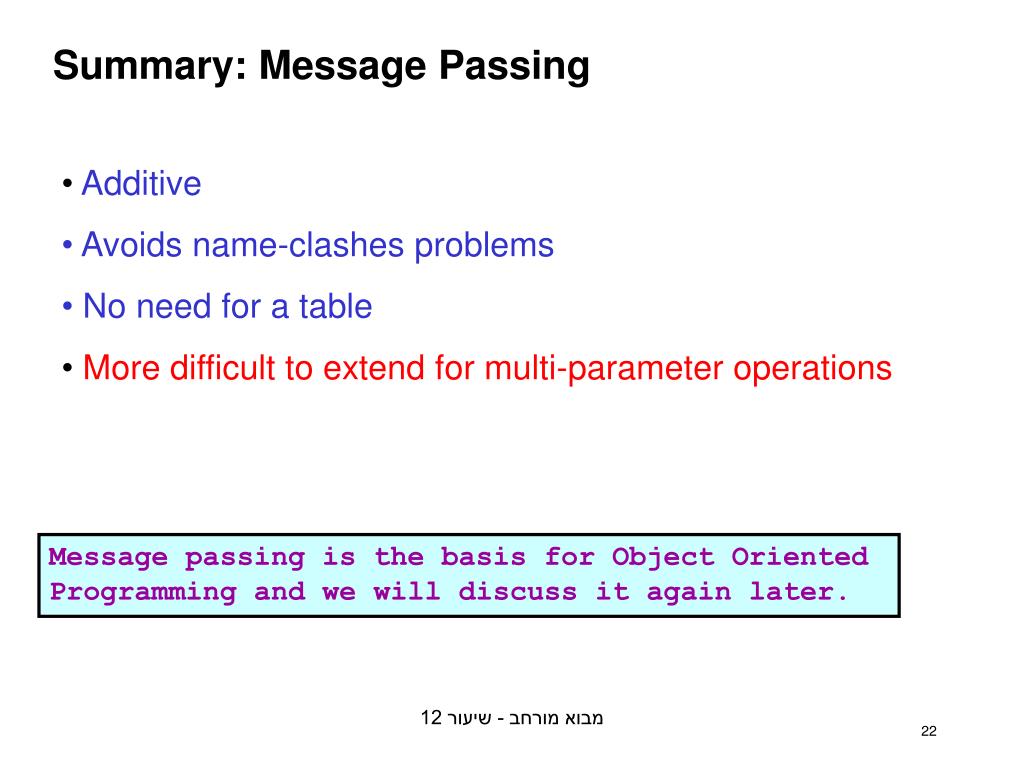 Summary: Message Passing

• Additive
• Avoids name-clashes problems
• No need for a table
• More difficult to extend for multi-parameter operations

Message passing is the basis for Object Oriented Programming and we will discuss it again later.

מבוא מורחב - שיעור 12

22